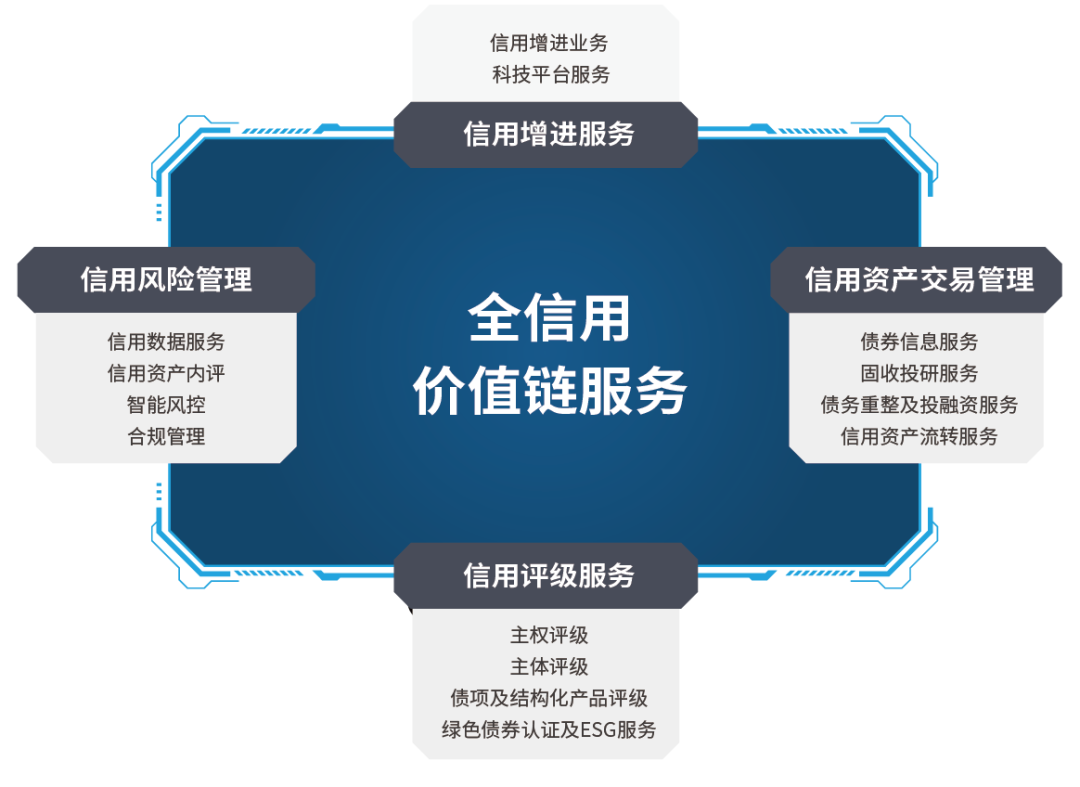 信用增进业务
科技平台服务

信用增进服务

信用风险管理

信用数据服务
信用资产内评
智能风控
合规管理

全信用
价值链服务

信用资产交易管理

债券信息服务
固收投研服务
债务重整及投融资服务
信用资产流转服务

信用评级服务

主权评级
主体评级
债项及结构化产品评级
绿色债券认证及ESG服务